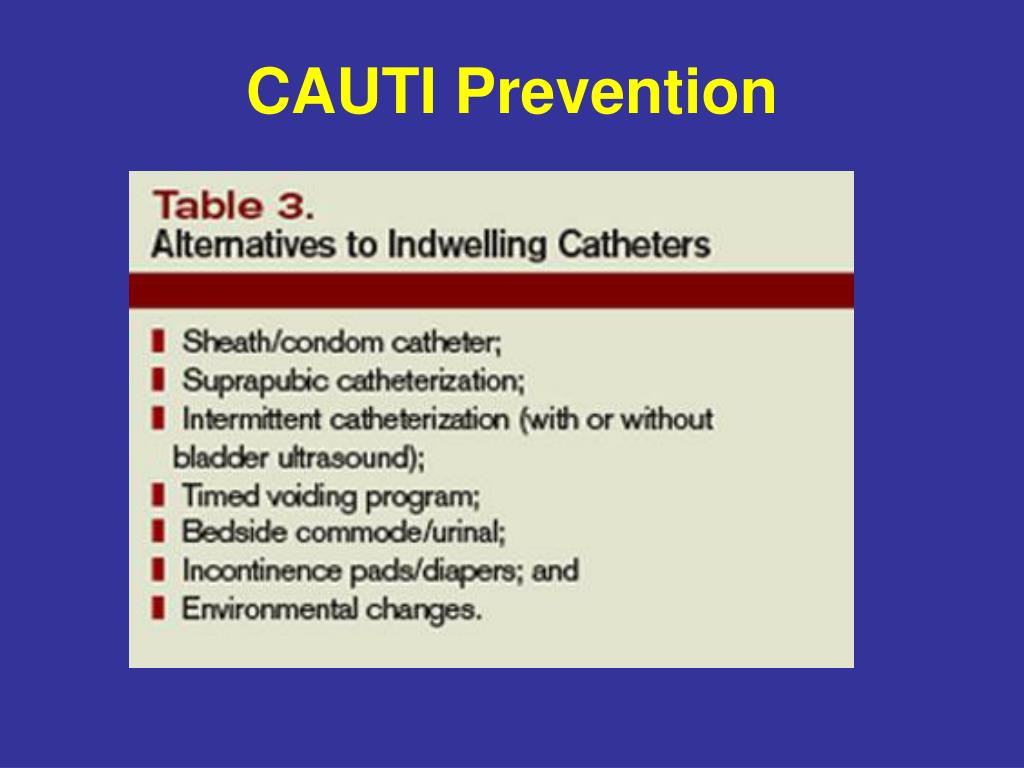 CAUTI Prevention

Table 3.
Alternatives to Indwelling Catheters

- Sheath/condom catheter;
- Suprapubic catheterization;
- Intermittent catheterization (with or without bladder ultrasound);
- Timed voiding program;
- Bedside commode/urinal;
- Incontinence pads/diapers; and
- Environmental changes.